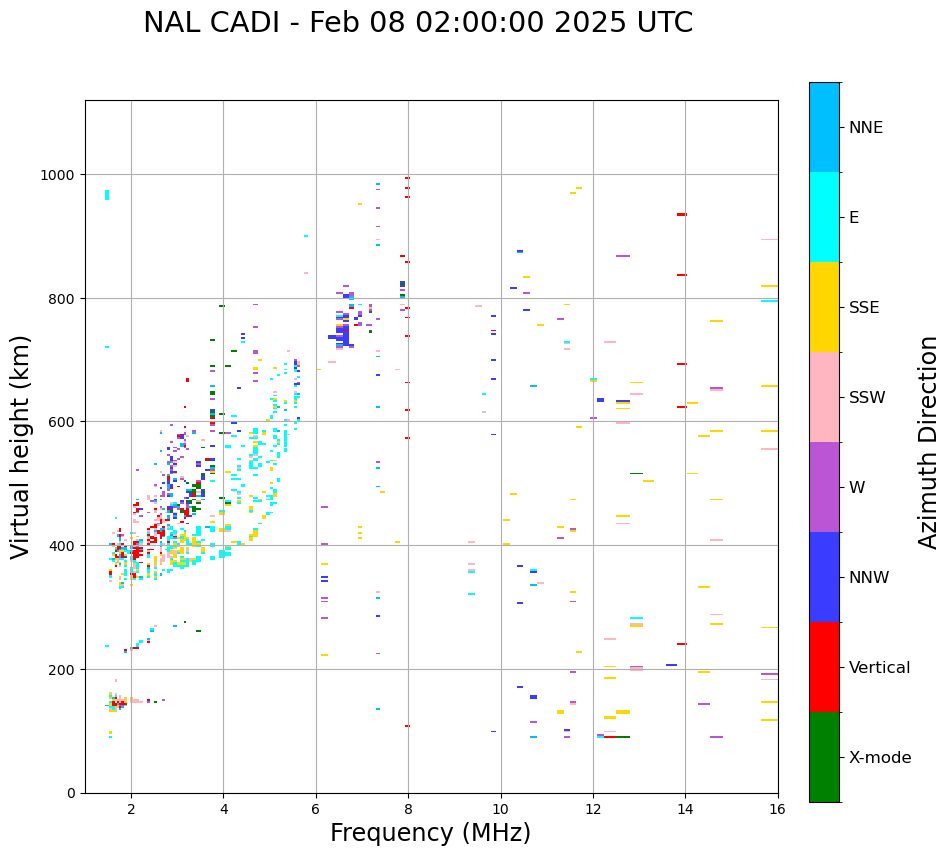 NAL CADI - Feb 08 02:00:00 2025 UTC

Virtual height (km)

1000
800
600
400
200
0

2
4
6
8
10
12
14
16

Frequency (MHz)

NNE
E
SSE
SSW
W
NNW
Vertical
X-mode

Azimuth Direction